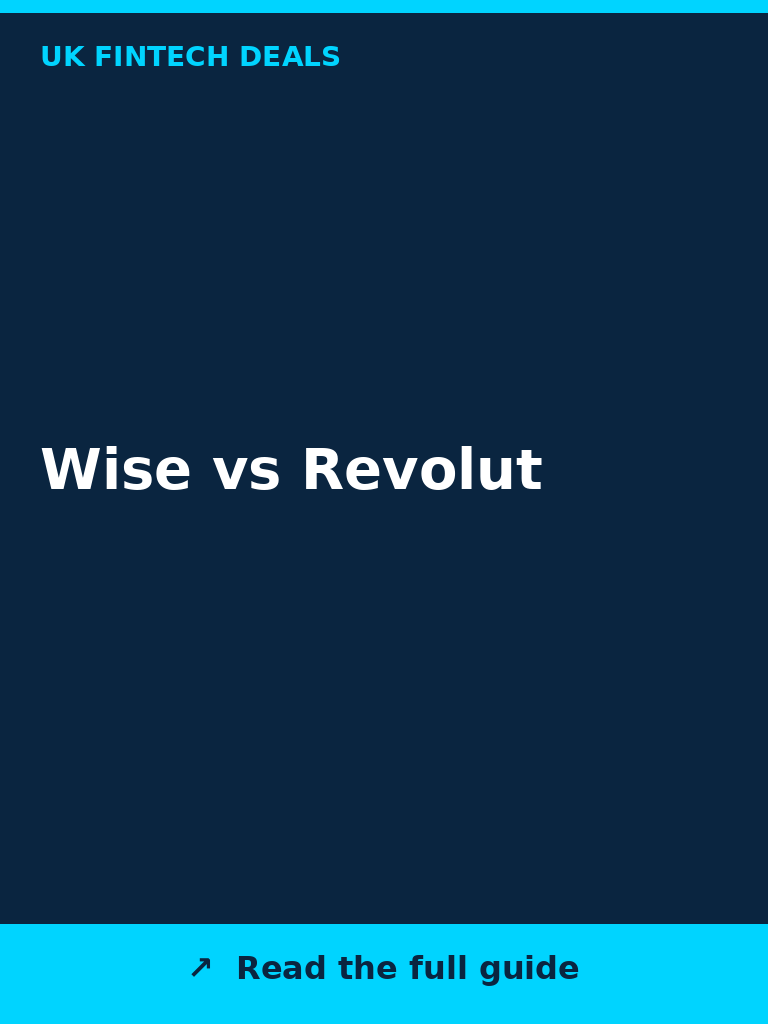 UK FINTECH DEALS

Wise vs Revolut

↗ Read the full guide